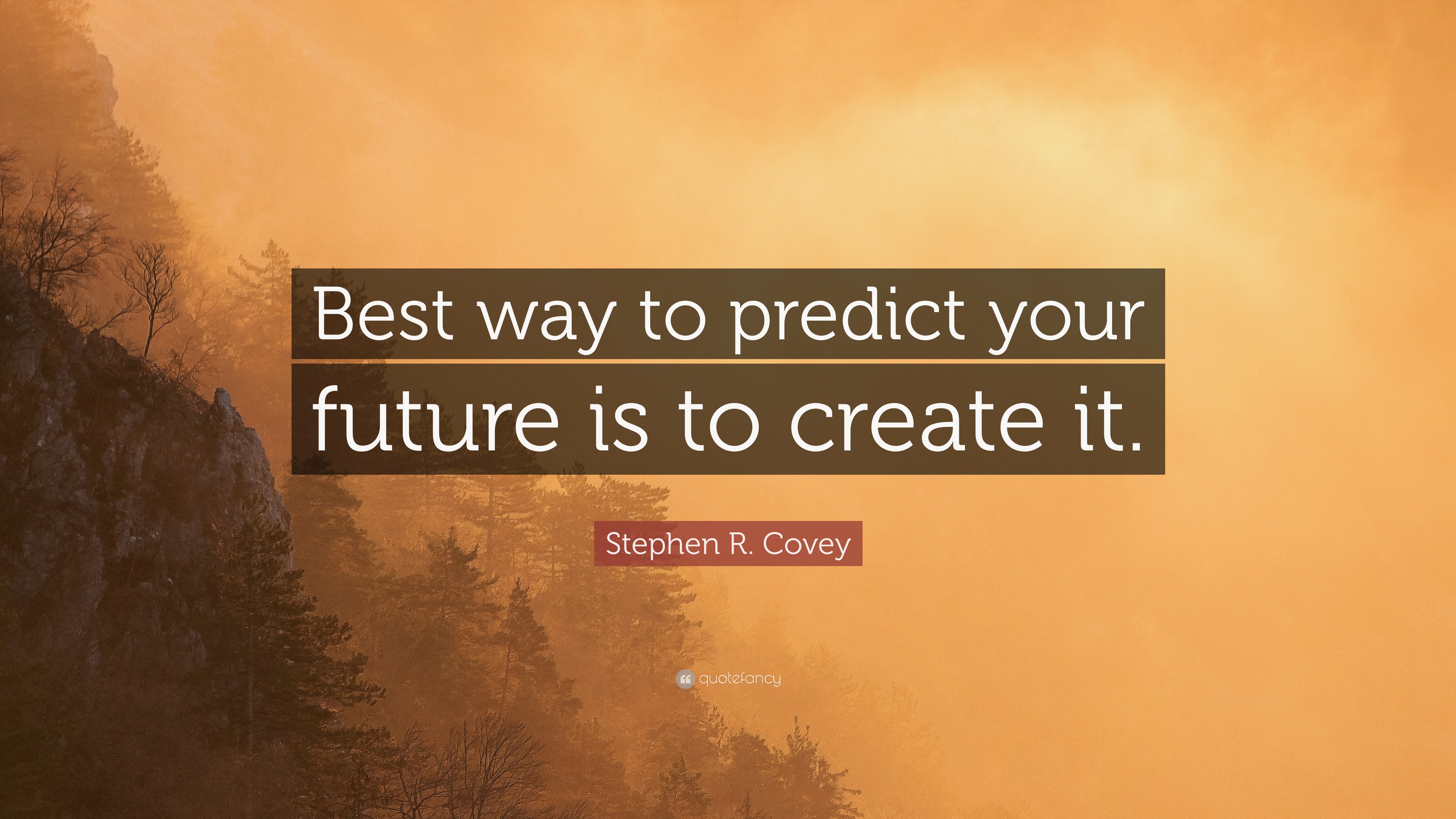 Best way to predict your future is to create it.

Stephen R. Covey

quotefancy